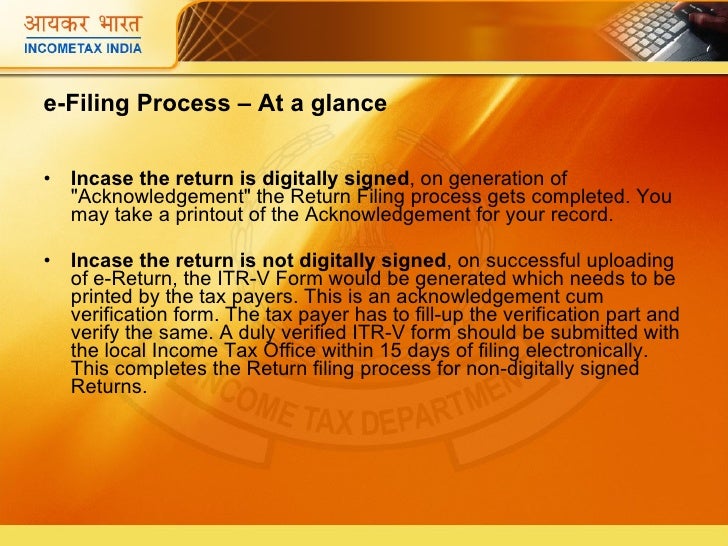 आयकर भारत
INCOMETAX INDIA

e-Filing Process – At a glance

• Incase the return is digitally signed, on generation of "Acknowledgement" the Return Filing process gets completed. You may take a printout of the Acknowledgement for your record.

• Incase the return is not digitally signed, on successful uploading of e-Return, the ITR-V Form would be generated which needs to be printed by the tax payers. This is an acknowledgement cum verification form. The tax payer has to fill-up the verification part and verify the same. A duly verified ITR-V form should be submitted with the local Income Tax Office within 15 days of filing electronically. This completes the Return filing process for non-digitally signed Returns.

INCOME TAX DEPARTMENT